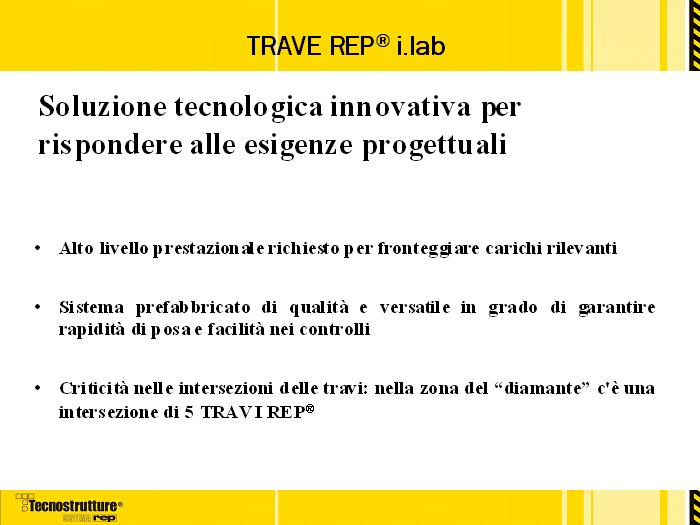 TRAVE REP® i.lab

Soluzione tecnologica innovativa per rispondere alle esigenze progettuali

• Alto livello prestazionale richiesto per fronteggiare carichi rilevanti

• Sistema prefabbricato di qualità e versatile in grado di garantire rapidità di posa e facilità nei controlli

• Criticità nelle intersezioni delle travi: nella zona del “diamante” c'è una intersezione di 5 TRAVI REP®

Tecnostrutture®
SISTEMA rep